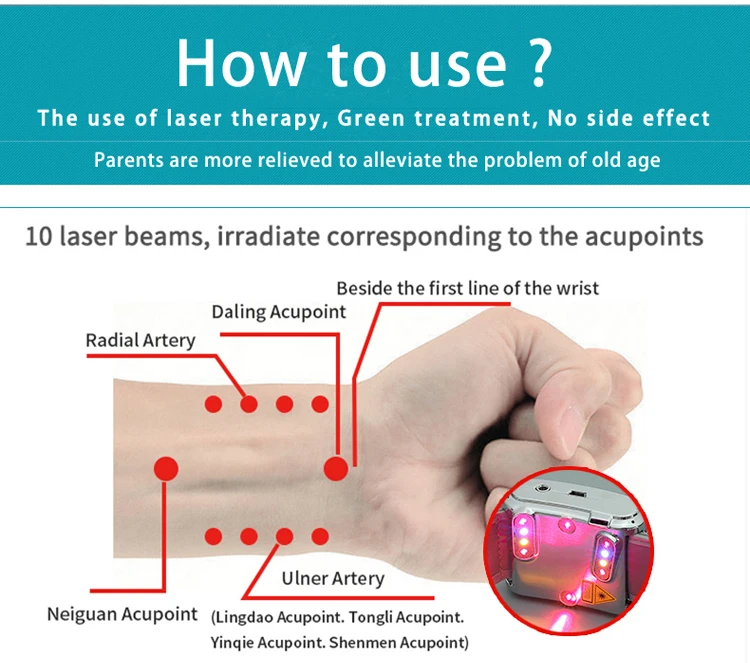 How to use ?

The use of laser therapy, Green treatment, No side effect

Parents are more relieved to alleviate the problem of old age

10 laser beams, irradiate corresponding to the acupoints

Beside the first line of the wrist

Daling Acupoint

Radial Artery

Ulner Artery

Neiguan Acupoint

(Lingdao Acupoint. Tongli Acupoint. Yinqie Acupoint. Shenmen Acupoint)